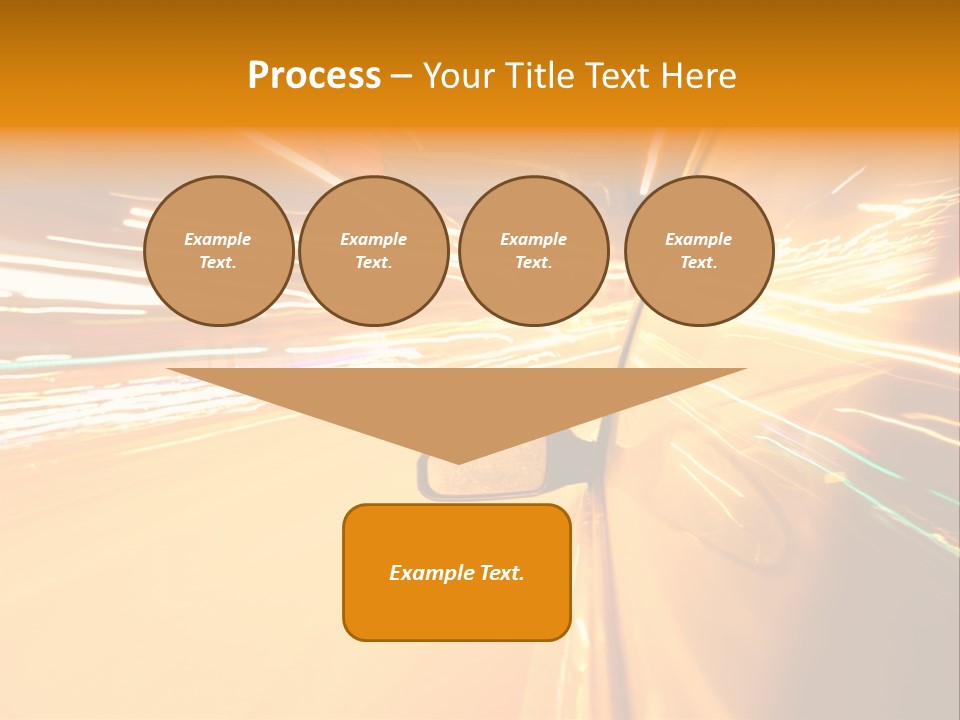 Process – Your Title Text Here

Example Text.

Example Text.

Example Text.

Example Text.

Example Text.